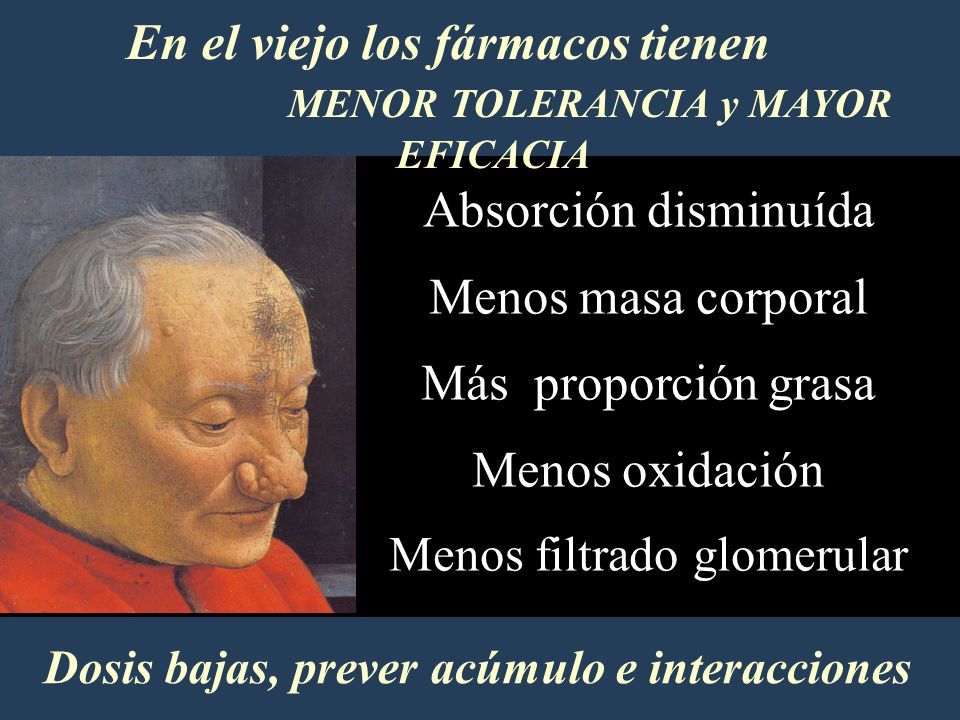 En el viejo los fármacos tienen MENOR TOLERANCIA y MAYOR EFICACIA

Absorción disminuída

Menos masa corporal

Más proporción grasa

Menos oxidación

Menos filtrado glomerular

Dosis bajas, prever acúmulo e interacciones